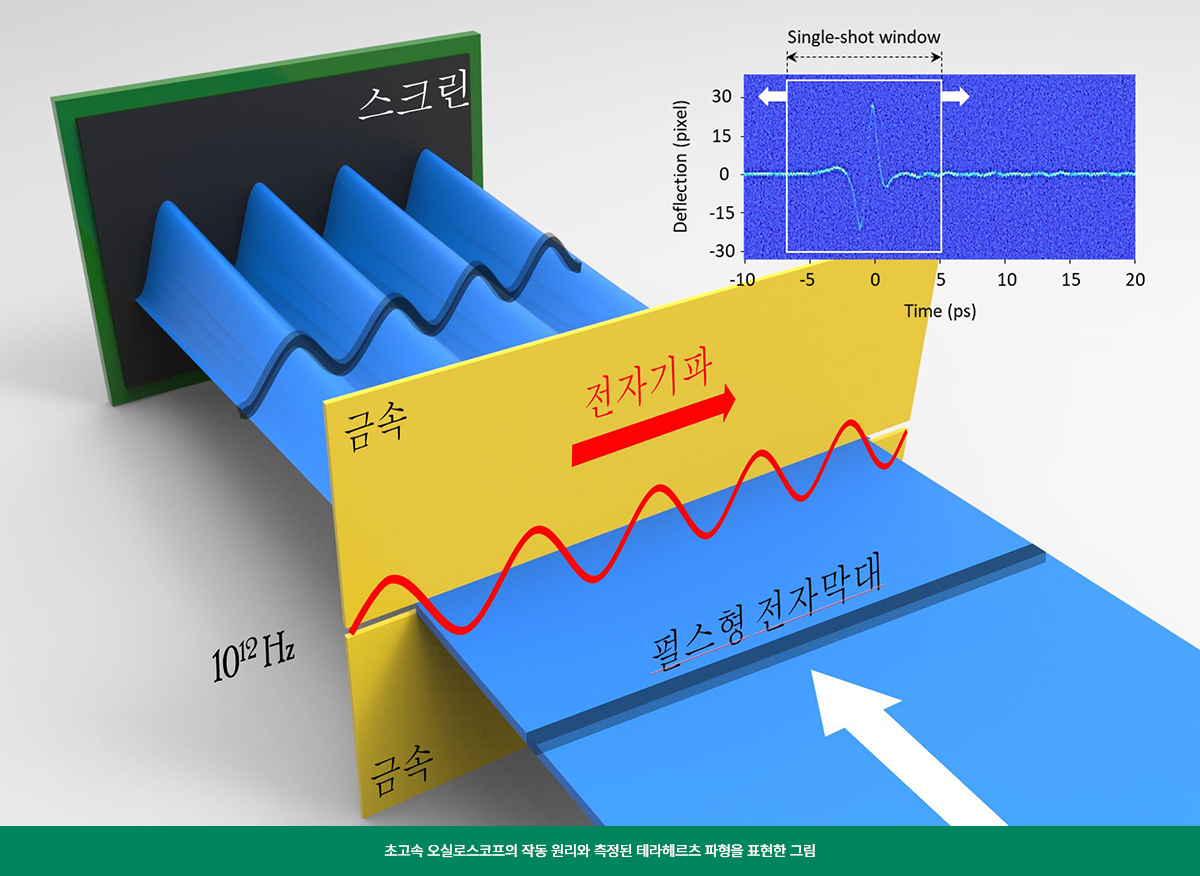 스크린

Single-shot window

Deflection (pixel)

30
15
0
-15
-30

-10 -5 0 5 10 15 20

Time (ps)

금속

전자기파

$10^{12}$ Hz

펄스형 전자막대

금속

초고속 오실로스코프의 작동 원리와 측정된 테라헤르츠 파형을 표현한 그림